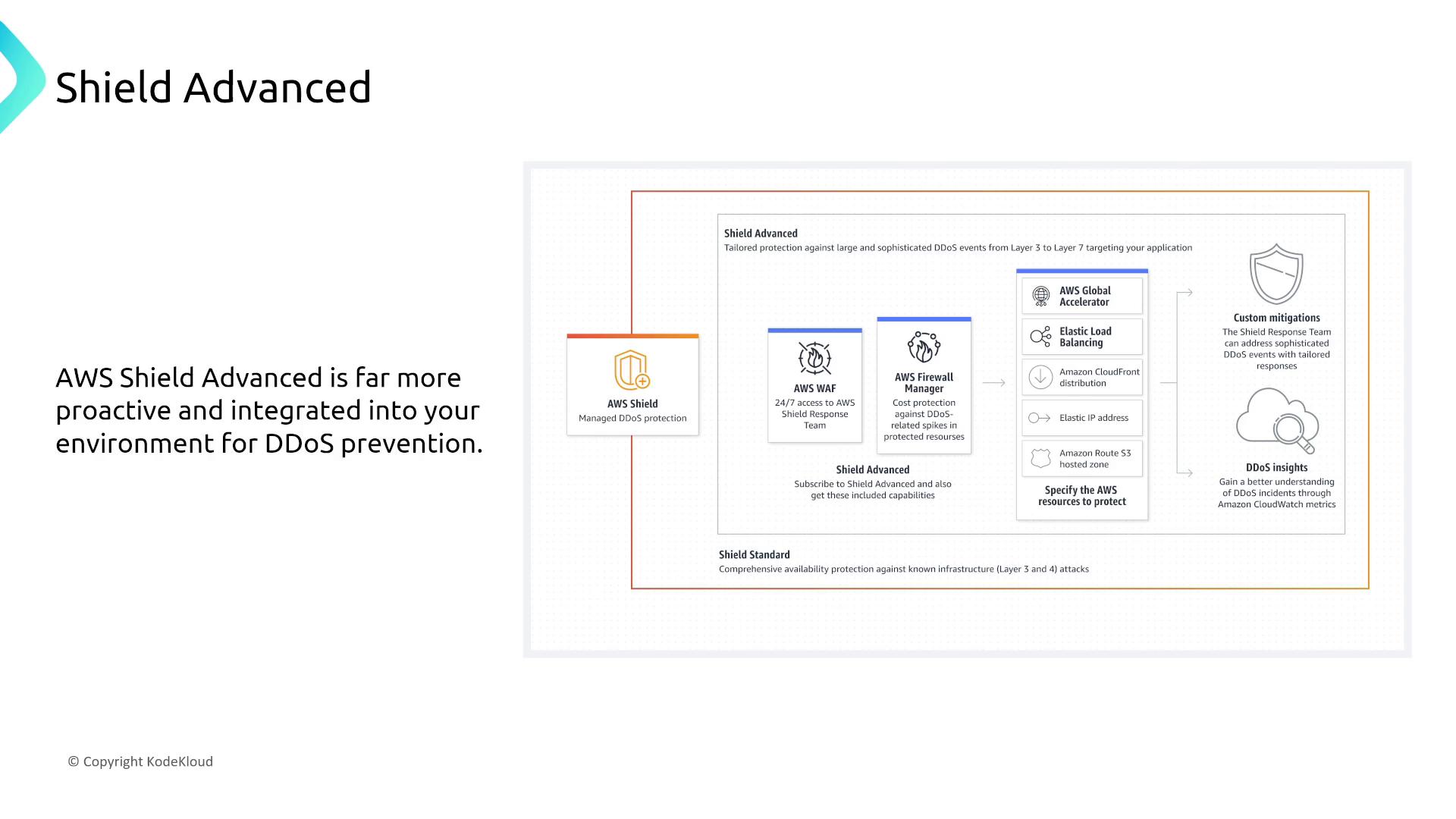 Shield Advanced

AWS Shield Advanced is far more proactive and integrated into your environment for DDoS prevention.

Shield Advanced
Tailored protection against large and sophisticated DDoS events from Layer 3 to Layer 7 targeting your application

AWS Shield
Managed DDoS protection

AWS WAF
24/7 access to AWS Shield Response Team

AWS Firewall Manager
Cost protection against DDoS-related spikes in protected resourses

Shield Advanced
Subscribe to Shield Advanced and also get these included capabilities

AWS Global Accelerator

Elastic Load Balancing

Amazon CloudFront distribution

Elastic IP address

Amazon Route S3 hosted zone

Specify the AWS resources to protect

Custom mitigations
The Shield Response Team can address sophisticated DDoS events with tailored responses

DDoS insights
Gain a better understanding of DDoS incidents through Amazon CloudWatch metrics

Shield Standard
Comprehensive availability protection against known infrastructure (Layer 3 and 4) attacks

© Copyright KodeKloud